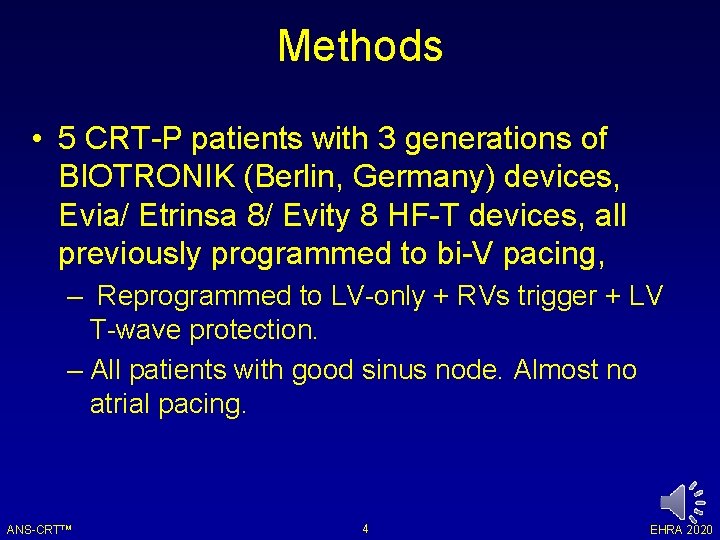 Methods

• 5 CRT-P patients with 3 generations of BIOTRONIK (Berlin, Germany) devices, Evia/ Etrinsa 8/ Evity 8 HF-T devices, all previously programmed to bi-V pacing,

– Reprogrammed to LV-only + RVs trigger + LV T-wave protection.

– All patients with good sinus node. Almost no atrial pacing.

ANS-CRT™

4

EHRA 2020